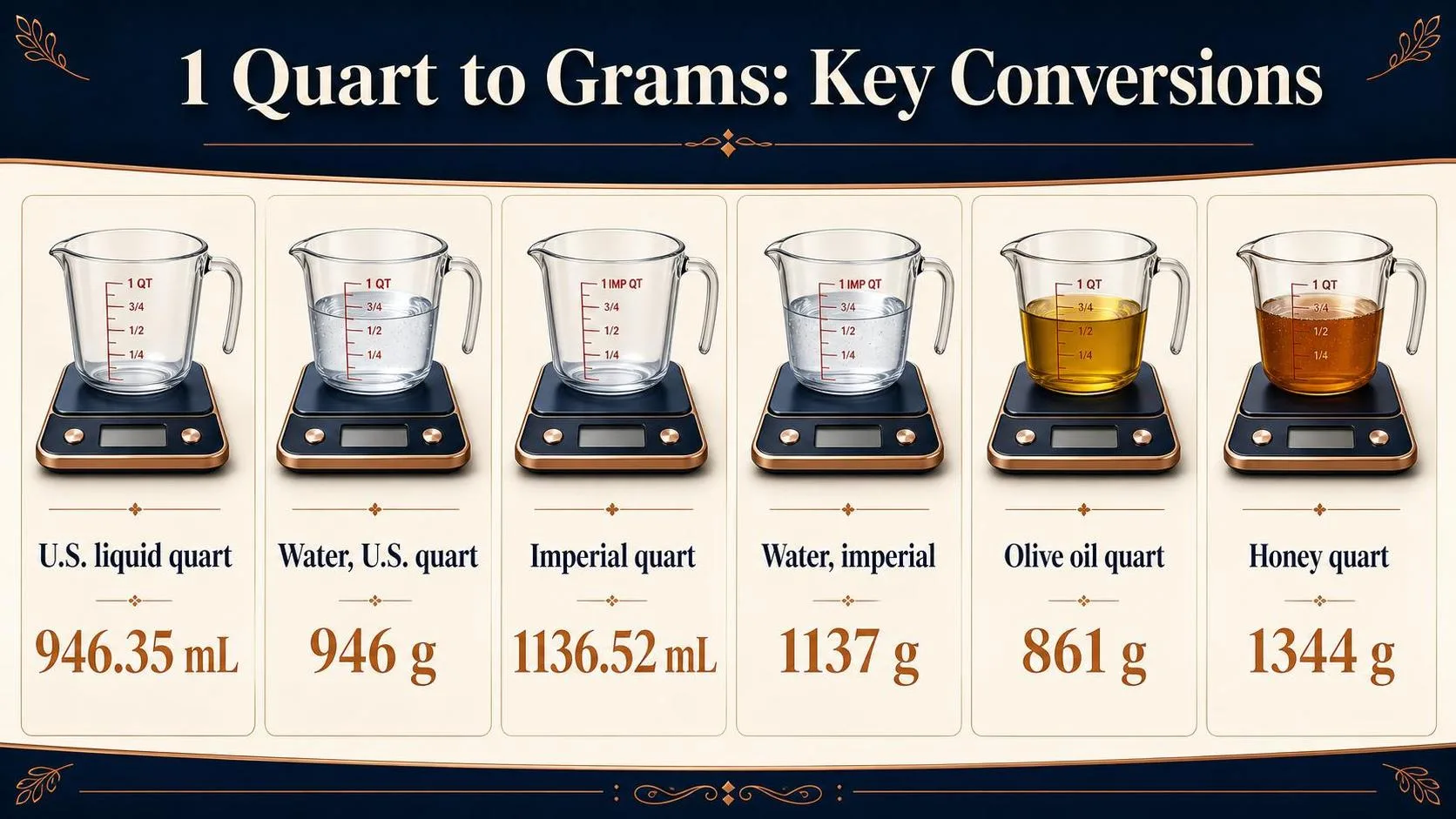 1 Quart to Grams: Key Conversions

1 QT
3/4
1/2
1/4

U.S. liquid quart

946.35 mL

1 QT
3/4
1/2
1/4

Water, U.S. quart

946 g

1 IMP QT
3/4
1/2
1/4

Imperial quart

1136.52 mL

1 IMP QT
3/4
1/2
1/4

Water, imperial

1137 g

1 QT
3/4
1/2
1/4

Olive oil quart

861 g

1 QT
3/4
1/2
1/4

Honey quart

1344 g